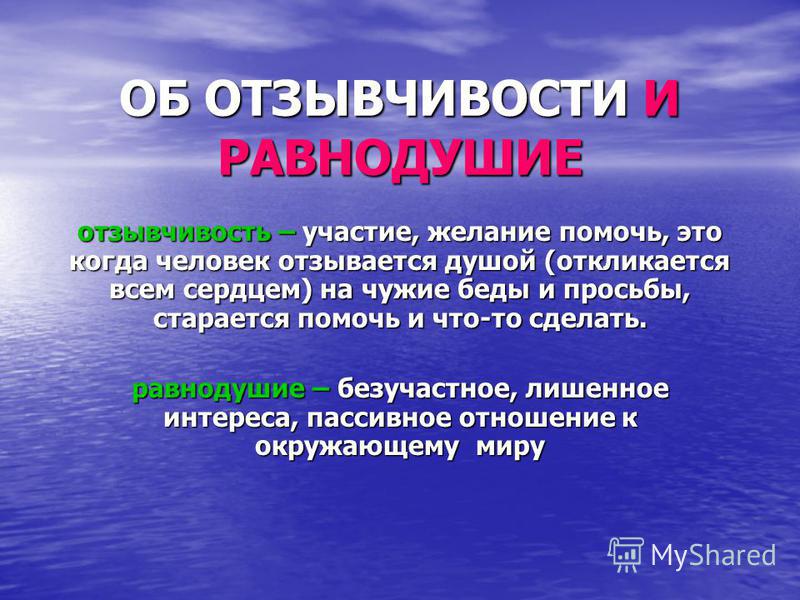 ОБ ОТЗЫВЧИВОСТИ И РАВНОДУШИЕ

отзывчивость – участие, желание помочь, это когда человек отзывается душой (откликается всем сердцем) на чужие беды и просьбы, старается помочь и что-то сделать.

равнодушие – безучастное, лишенное интереса, пассивное отношение к окружающему миру

MyShared